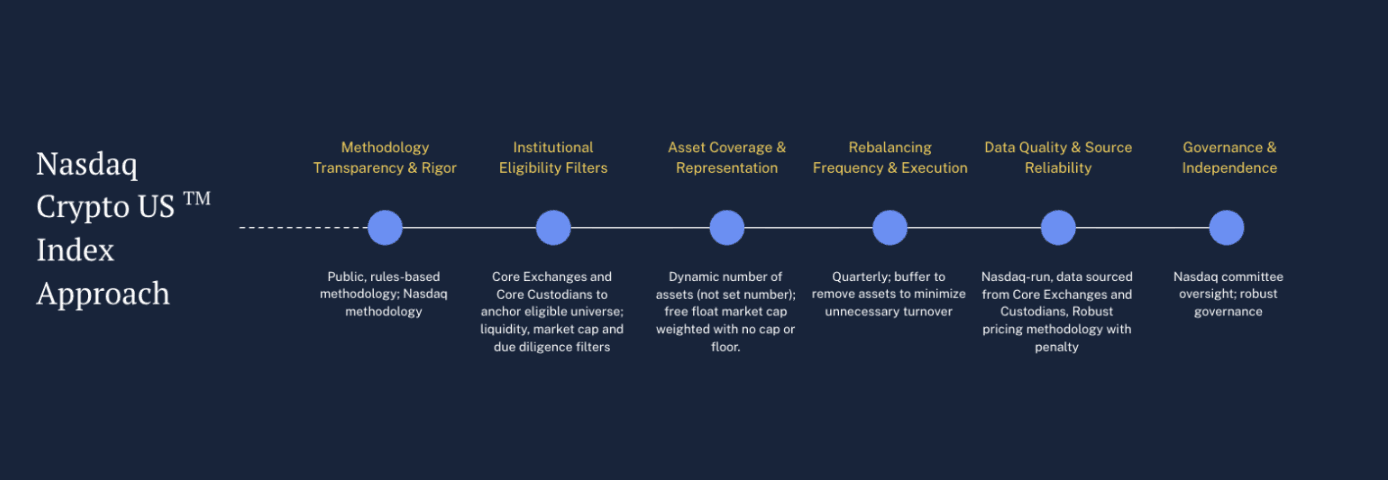 Nasdaq Crypto US ™ Index Approach

Methodology Transparency & Rigor

Public, rules-based methodology; Nasdaq methodology

Institutional Eligibility Filters

Core Exchanges and Core Custodians to anchor eligible universe; liquidity, market cap and due diligence filters

Asset Coverage & Representation

Dynamic number of assets (not set number); free float market cap weighted with no cap or floor.

Rebalancing Frequency & Execution

Quarterly; buffer to remove assets to minimize unnecessary turnover

Data Quality & Source Reliability

Nasdaq-run, data sourced from Core Exchanges and Custodians, Robust pricing methodology with penalty

Governance & Independence

Nasdaq committee oversight; robust governance